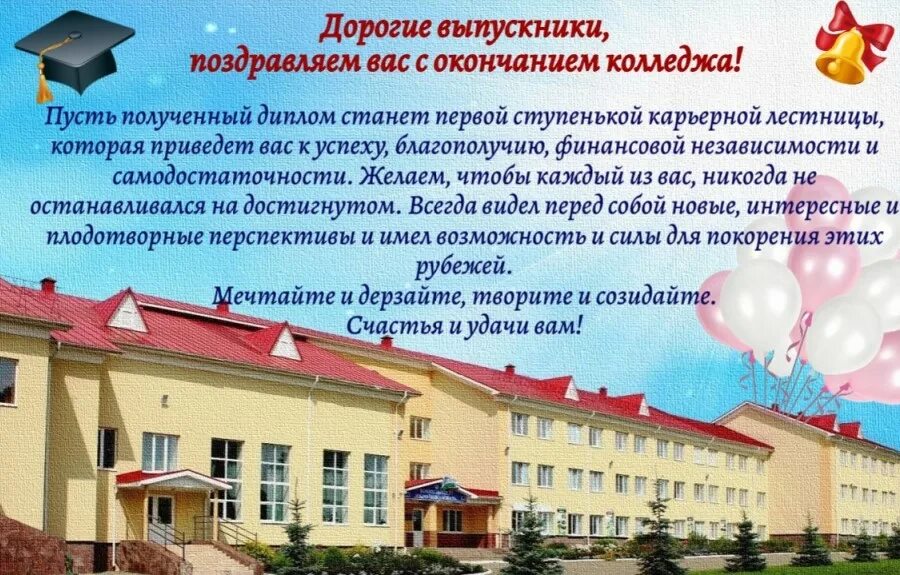 Дорогие выпускники,
поздравляем вас с окончанием колледжа!

Пусть полученный диплом станет первой ступенькой карьерной лестницы, которая приведет вас к успеху, благополучию, финансовой независимости и самодостаточности. Желаем, чтобы каждый из вас, никогда не останавливался на достигнутом. Всегда видел перед собой новые, интересные и плодотворные перспективы и имел возможность и силы для покорения этих рубежей.
Мечтайте и дерзайте, творите и созидайте.
Счастья и удачи вам!